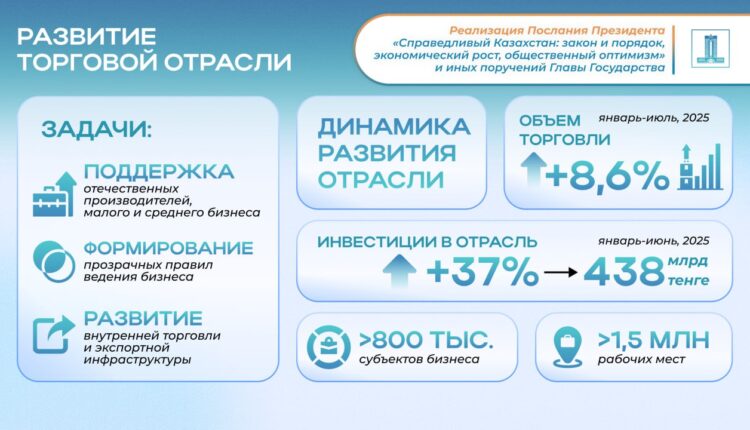 РАЗВИТИЕ ТОРГОВОЙ ОТРАСЛИ

Реализация Послания Президента
«Справедливый Казахстан: закон и порядок, экономический рост, общественный оптимизм»
и иных поручений Главы Государства

ЗАДАЧИ:

ПОДДЕРЖКА
отечественных производителей, малого и среднего бизнеса

ФОРМИРОВАНИЕ
прозрачных правил ведения бизнеса

РАЗВИТИЕ
внутренней торговли и экспортной инфраструктуры

ДИНАМИКА РАЗВИТИЯ ОТРАСЛИ

ОБЪЕМ ТОРГОВЛИ
январь-июль, 2025
+8,6%

ИНВЕСТИЦИИ В ОТРАСЛЬ
январь-июнь, 2025
+37% → 438 млрд тенге

>800 ТЫС.
субъектов бизнеса

>1,5 МЛН
рабочих мест